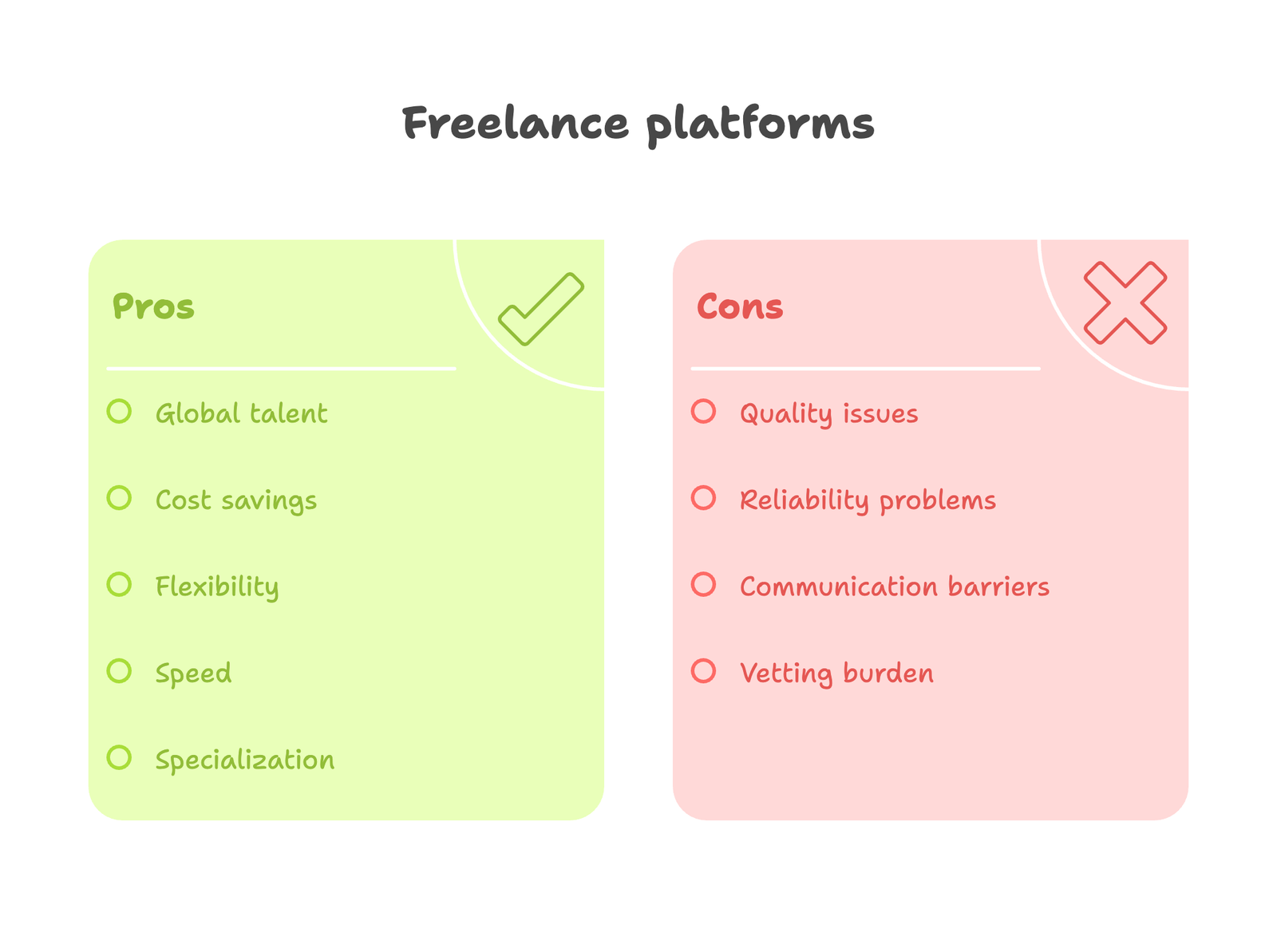 Freelance platforms

Pros

Global talent

Cost savings

Flexibility

Speed

Specialization

Cons

Quality issues

Reliability problems

Communication barriers

Vetting burden